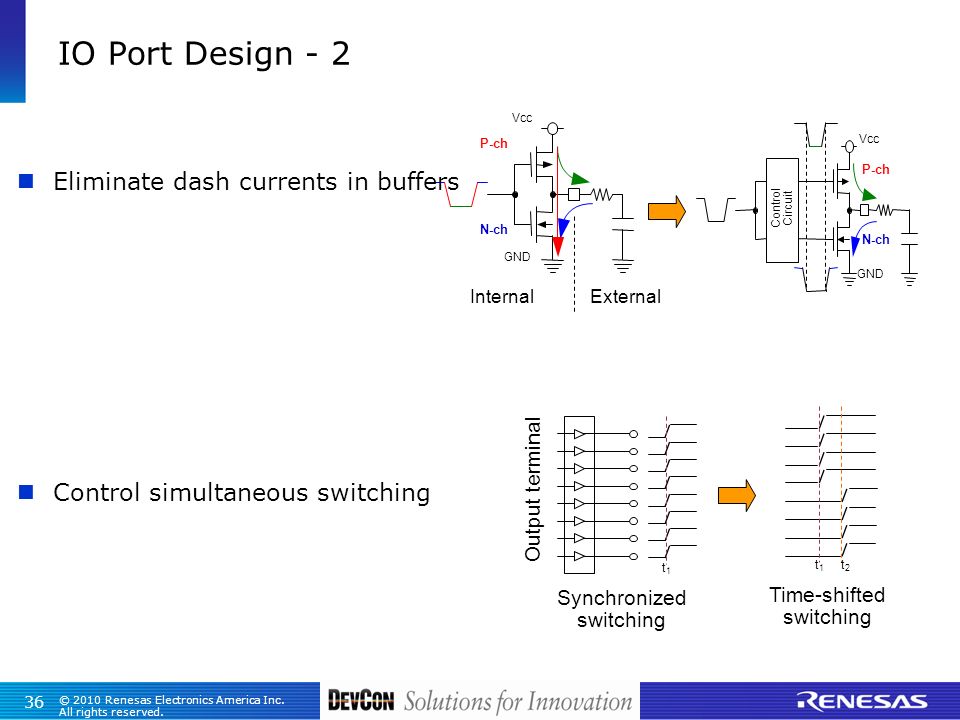 IO Port Design - 2

Eliminate dash currents in buffers

Vcc
P-ch
N-ch
GND
Internal
External

Control Circuit
Vcc
P-ch
N-ch
GND

Control simultaneous switching

Output terminal
$t_1$
Synchronized switching

$t_1$
$t_2$
Time-shifted switching

36 © 2010 Renesas Electronics America Inc. All rights reserved.
DEVCON Solutions for Innovation
RENESAS